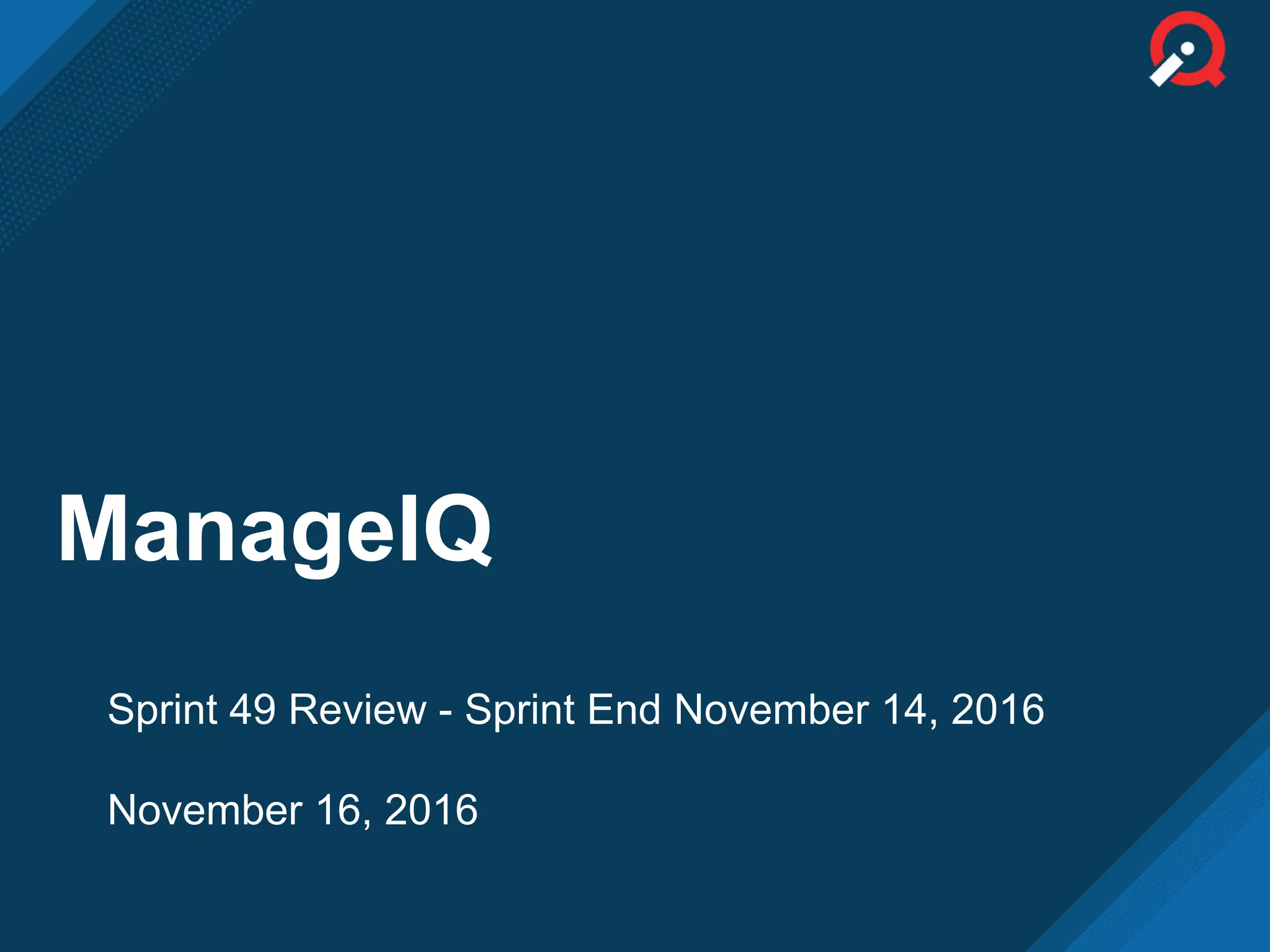 ManageIQ

Sprint 49 Review - Sprint End November 14, 2016

November 16, 2016